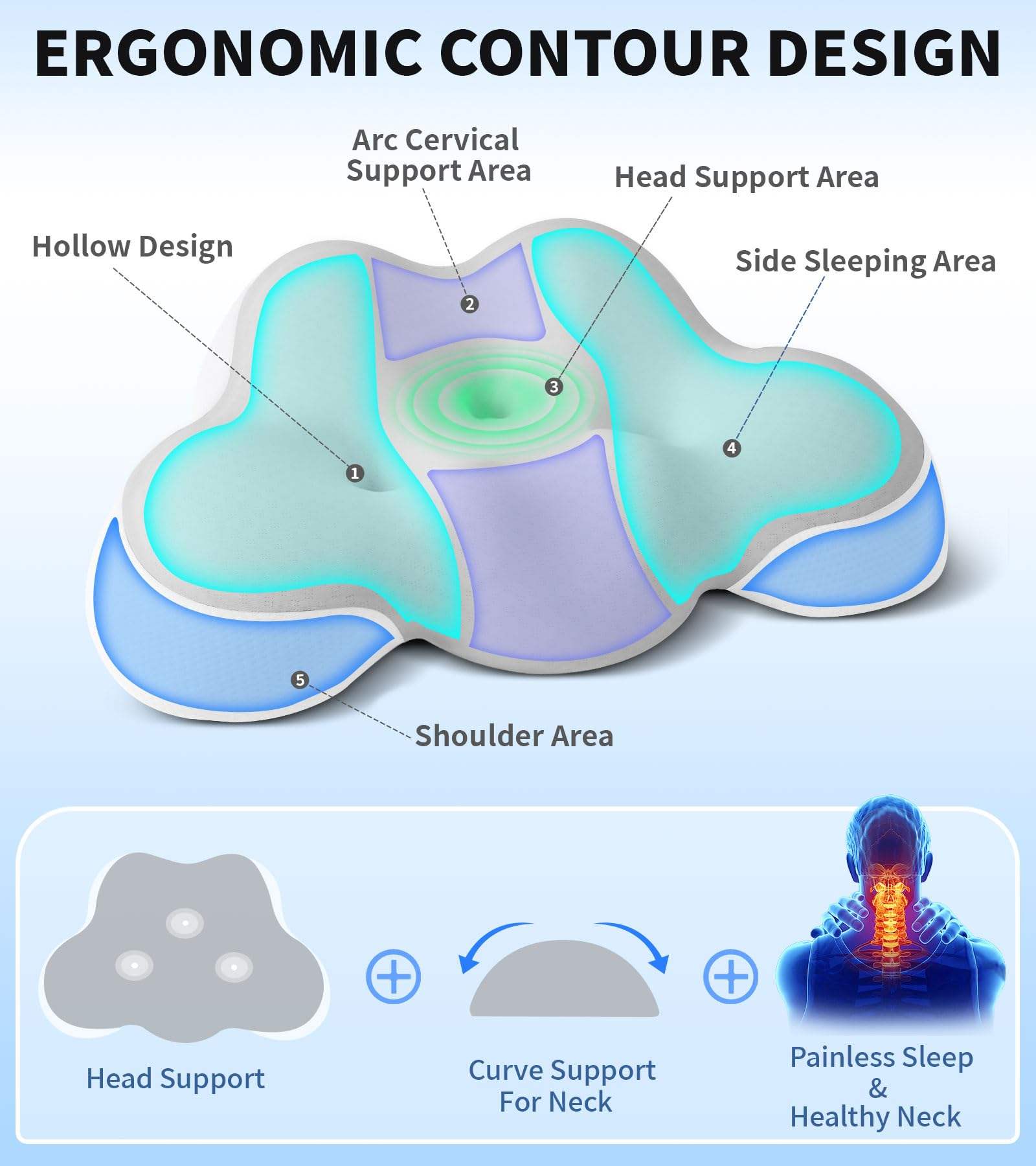 ERGONOMIC CONTOUR DESIGN

Arc Cervical Support Area

Head Support Area

Hollow Design

Side Sleeping Area

2

3

1

4

5

Shoulder Area

Head Support

Curve Support For Neck

Painless Sleep & Healthy Neck